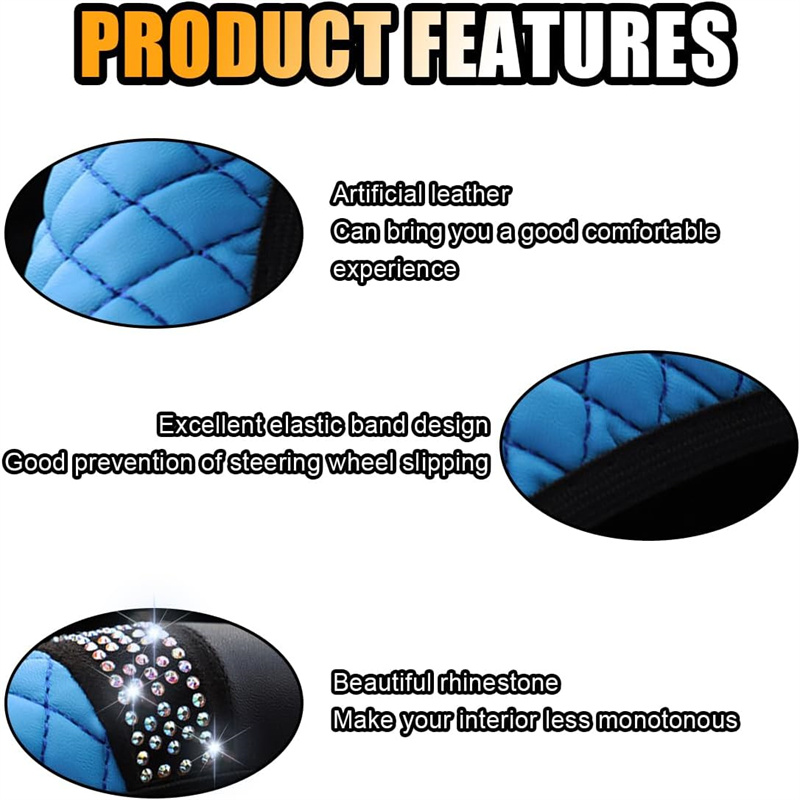 PRODUCT FEATURES

Artificial leather
Can bring you a good comfortable experience

Excellent elastic band design
Good prevention of steering wheel slipping

Beautiful rhinestone
Make your interior less monotonous